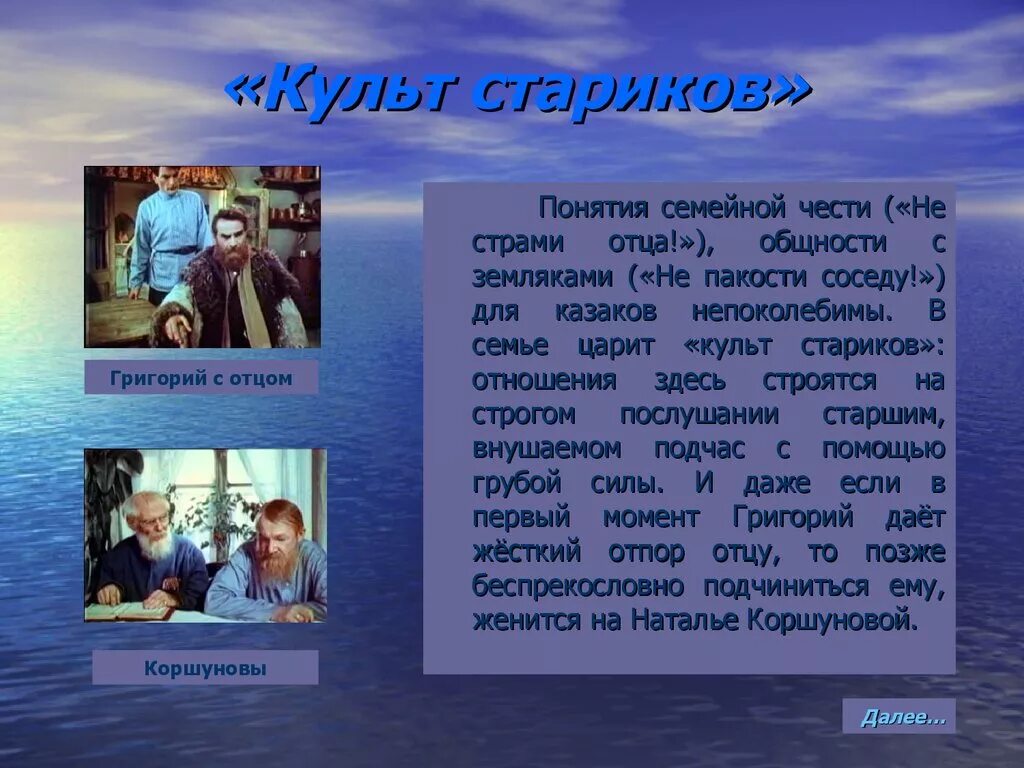 «Культ стариков»

Григорий с отцом

Коршуновы

Понятия семейной чести («Не страми отца!»), общности с земляками («Не пакости соседу!») для казаков непоколебимы. В семье царит «культ стариков»: отношения здесь строятся на строгом послушании старшим, внушаемом подчас с помощью грубой силы. И даже если в первый момент Григорий даёт жёсткий отпор отцу, то позже беспрекословно подчиниться ему, женится на Наталье Коршуновой.

Далее…